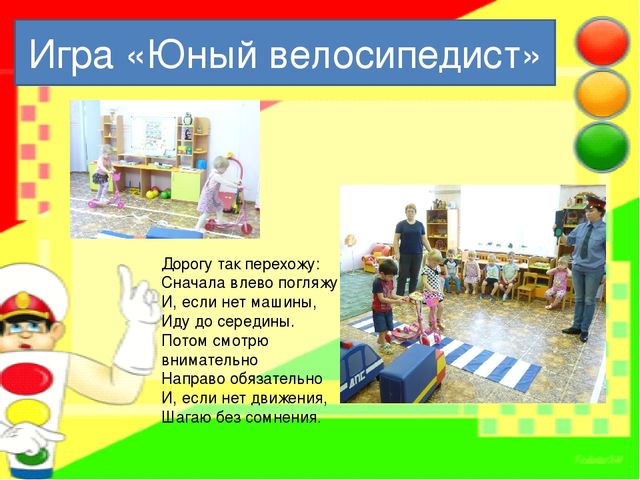 Игра «Юный велосипедист»

Дорогу так перехожу:
Сначала влево погляжу
И, если нет машины,
Иду до середины.
Потом смотрю
внимательно
Направо обязательно
И, если нет движения,
Шагаю без сомнения.

ДПС